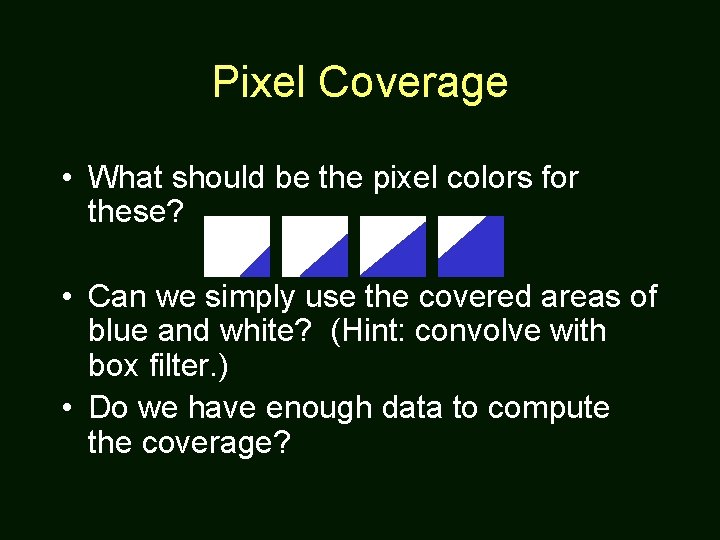 Pixel Coverage

• What should be the pixel colors for these?

• Can we simply use the covered areas of blue and white? (Hint: convolve with box filter.)

• Do we have enough data to compute the coverage?